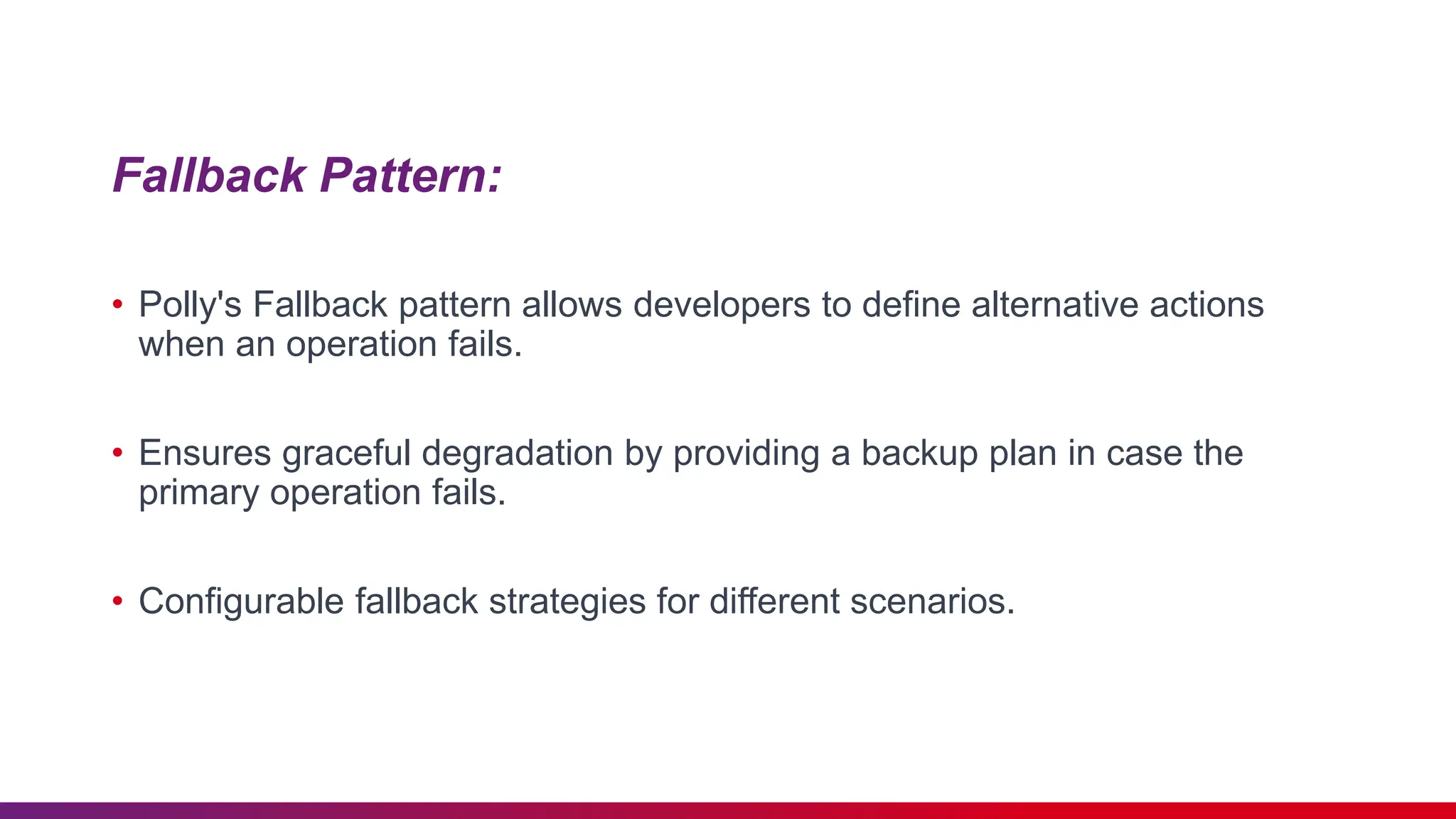 Fallback Pattern:

• Polly's Fallback pattern allows developers to define alternative actions when an operation fails.

• Ensures graceful degradation by providing a backup plan in case the primary operation fails.

• Configurable fallback strategies for different scenarios.